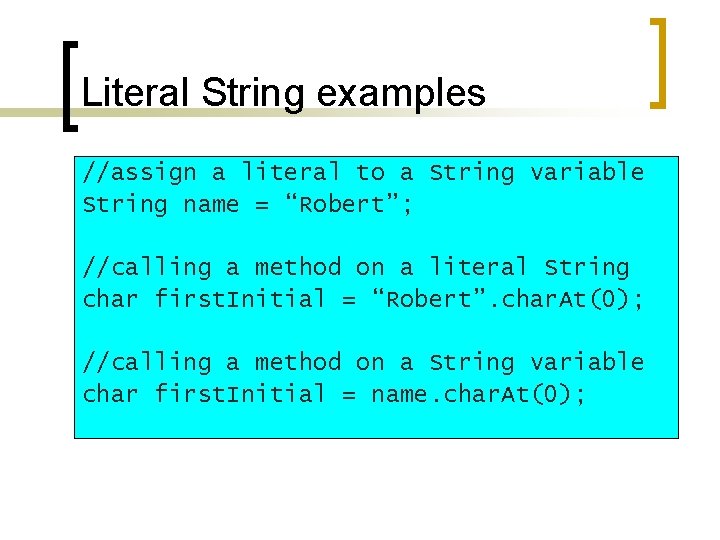 Literal String examples

//assign a literal to a String variable
String name = “Robert”;

//calling a method on a literal String
char firstInitial = “Robert”.charAt(0);

//calling a method on a String variable
char firstInitial = name.charAt(0);